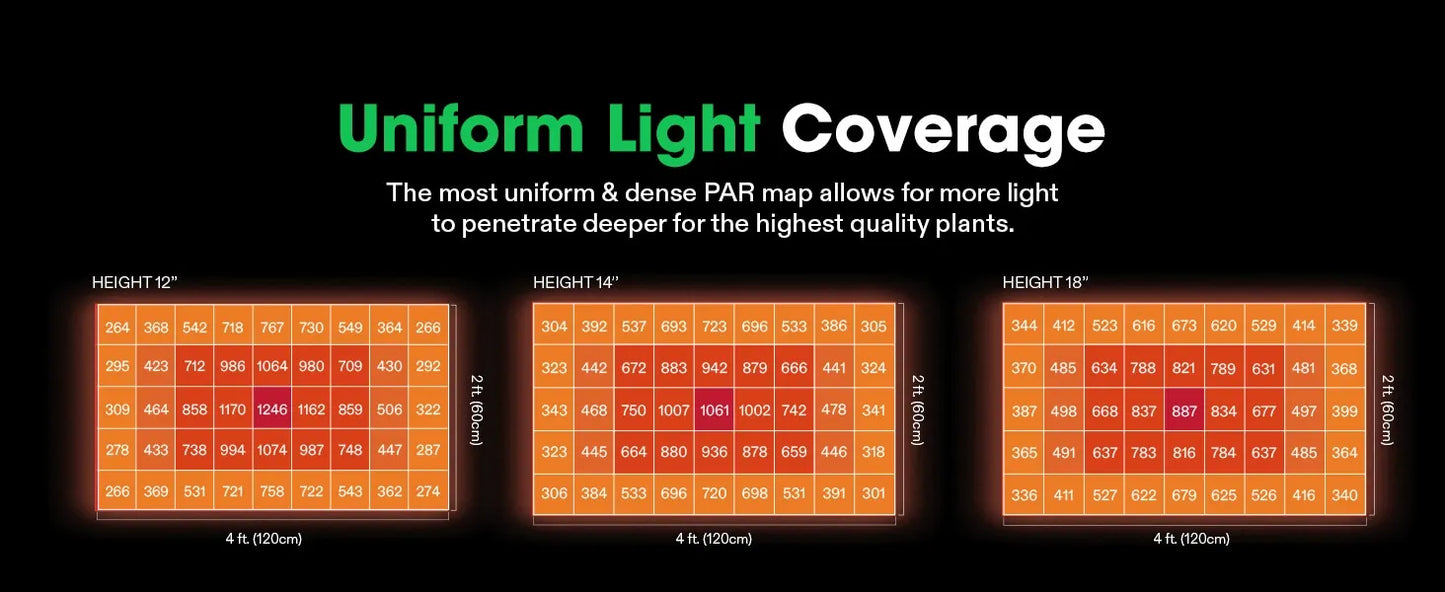 Uniform Light Coverage

The most uniform & dense PAR map allows for more light to penetrate deeper for the highest quality plants.

HEIGHT 12"

| 264 | 368 | 542 | 718 | 767 | 730 | 549 | 364 | 266 |
|---|---|---|---|---|---|---|---|---|
| 295 | 423 | 712 | 986 | 1064 | 980 | 709 | 430 | 292 |
| 309 | 464 | 858 | 1170 | 1246 | 1162 | 859 | 506 | 322 |
| 278 | 433 | 738 | 994 | 1074 | 987 | 748 | 447 | 287 |
| 266 | 369 | 531 | 721 | 758 | 722 | 543 | 362 | 274 |

2 ft. (60cm)

4 ft. (120cm)

HEIGHT 14"

| 304 | 392 | 537 | 693 | 723 | 696 | 533 | 386 | 305 |
|---|---|---|---|---|---|---|---|---|
| 323 | 442 | 672 | 883 | 942 | 879 | 666 | 441 | 324 |
| 343 | 468 | 750 | 1007 | 1061 | 1002 | 742 | 478 | 341 |
| 323 | 445 | 664 | 880 | 936 | 878 | 659 | 446 | 318 |
| 306 | 384 | 533 | 696 | 720 | 698 | 531 | 391 | 301 |

2 ft. (60cm)

4 ft. (120cm)

HEIGHT 18"

| 344 | 412 | 523 | 616 | 673 | 620 | 529 | 414 | 339 |
|---|---|---|---|---|---|---|---|---|
| 370 | 485 | 634 | 788 | 821 | 789 | 631 | 481 | 368 |
| 387 | 498 | 668 | 837 | 887 | 834 | 677 | 497 | 399 |
| 365 | 491 | 637 | 783 | 816 | 784 | 637 | 485 | 364 |
| 336 | 411 | 527 | 622 | 679 | 625 | 526 | 416 | 340 |

2 ft. (60cm)

4 ft. (120cm)